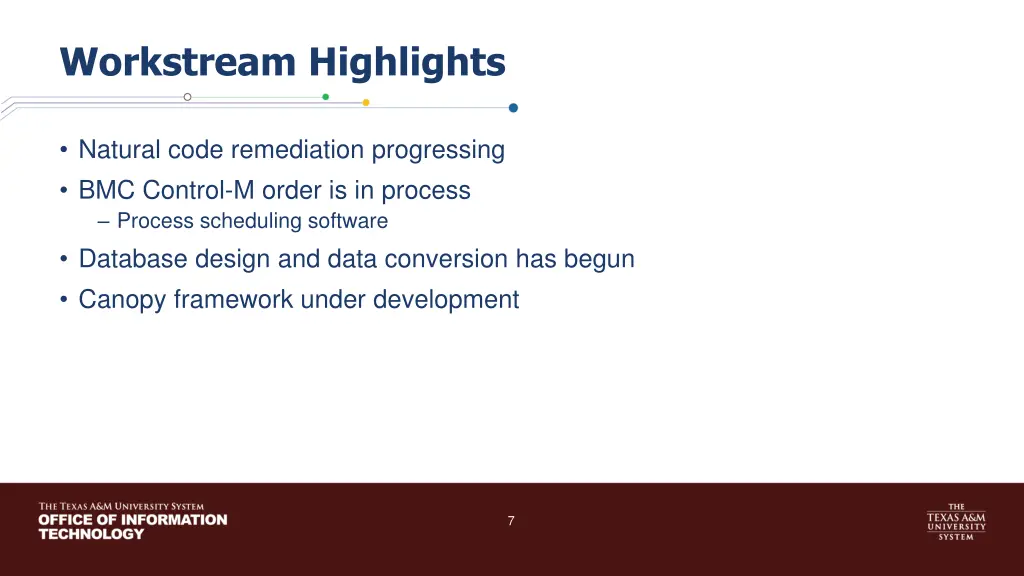 Workstream Highlights

• Natural code remediation progressing
• BMC Control-M order is in process
– Process scheduling software
• Database design and data conversion has begun
• Canopy framework under development

THE TEXAS A&M UNIVERSITY SYSTEM
OFFICE OF INFORMATION TECHNOLOGY

7

THE TEXAS A&M UNIVERSITY SYSTEM